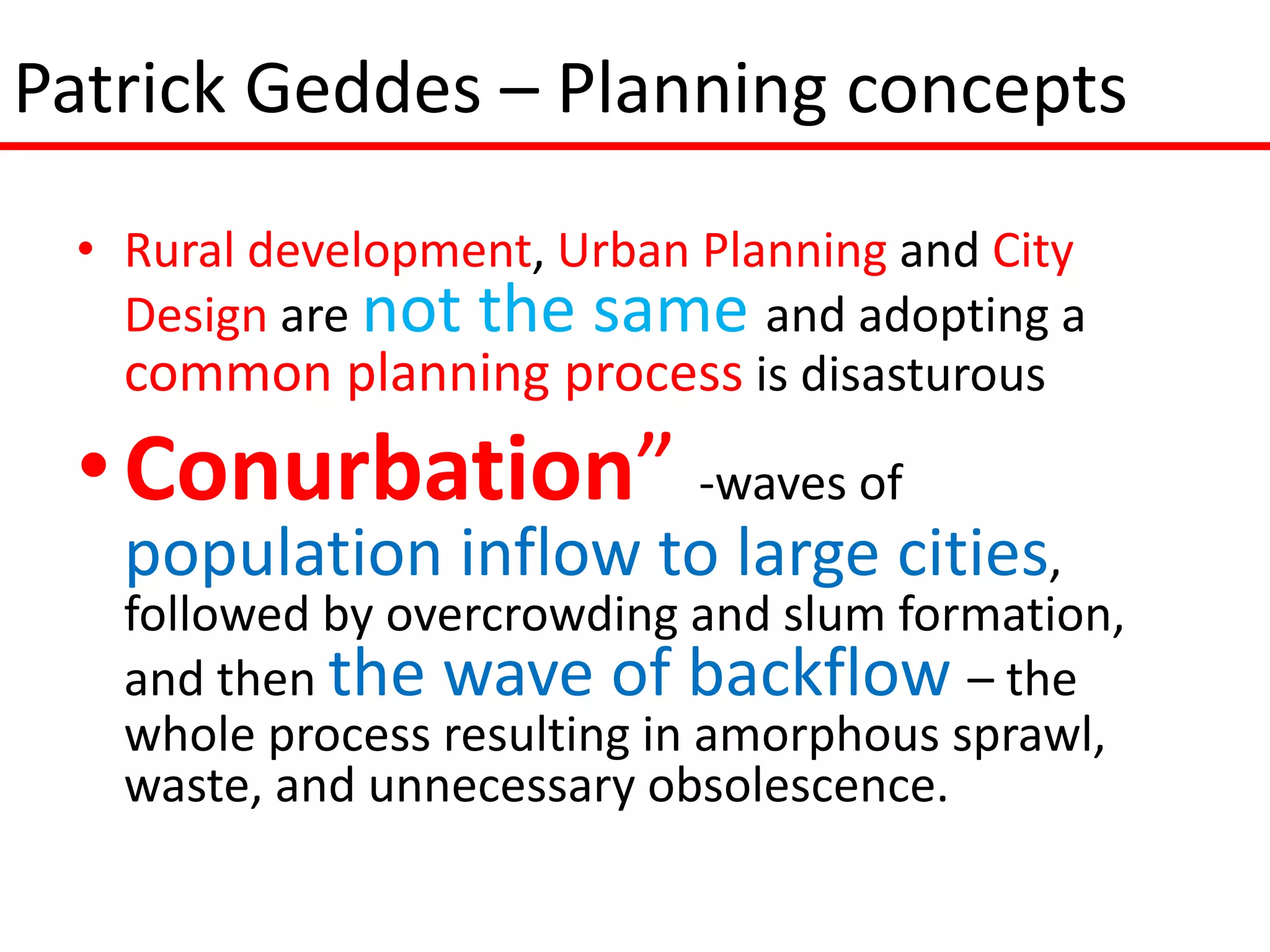 Patrick Geddes – Planning concepts

• Rural development, Urban Planning and City Design are not the same and adopting a common planning process is disasturous

• Conurbation” -waves of population inflow to large cities, followed by overcrowding and slum formation, and then the wave of backflow – the whole process resulting in amorphous sprawl, waste, and unnecessary obsolescence.